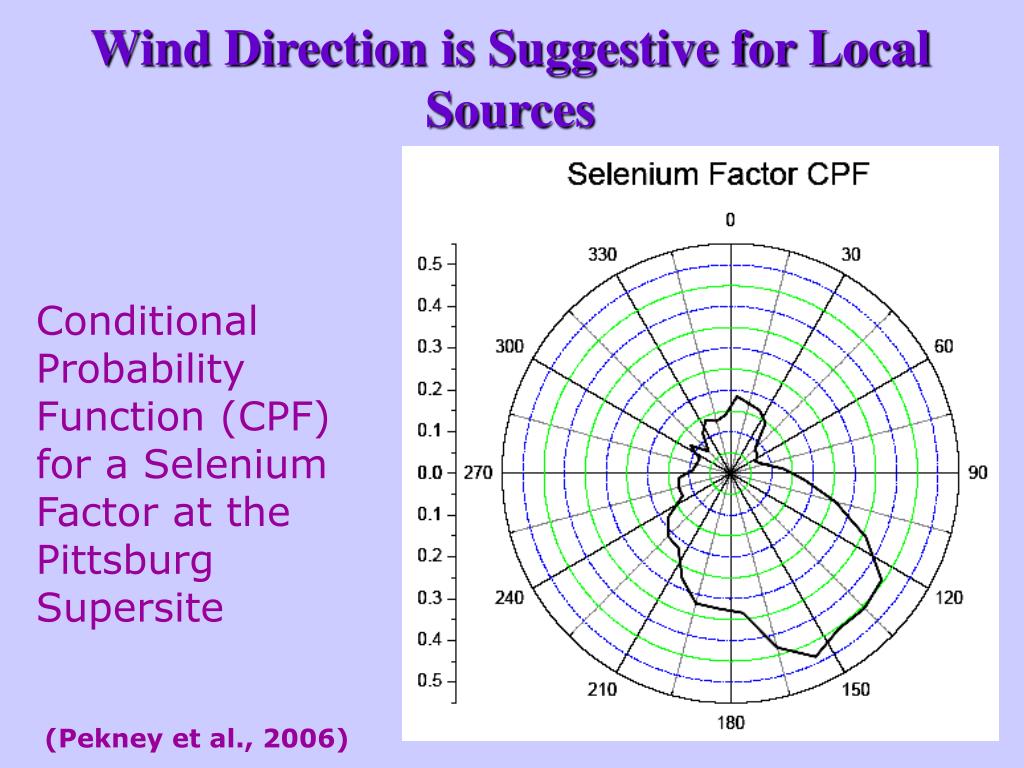 Wind Direction is Suggestive for Local Sources

Conditional Probability Function (CPF) for a Selenium Factor at the Pittsburg Supersite

(Pekney et al., 2006)

Selenium Factor CPF

0
30
60
90
120
150
180
210
240
270
300
330

0.5
0.4
0.3
0.2
0.1
0.0
0.1
0.2
0.3
0.4
0.5